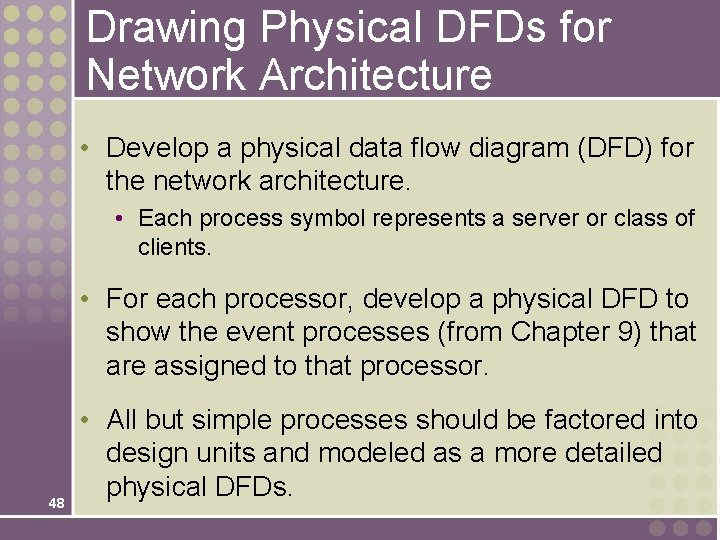 Drawing Physical DFDs for Network Architecture

• Develop a physical data flow diagram (DFD) for the network architecture.
  • Each process symbol represents a server or class of clients.

• For each processor, develop a physical DFD to show the event processes (from Chapter 9) that are assigned to that processor.

• All but simple processes should be factored into design units and modeled as a more detailed physical DFDs.

48